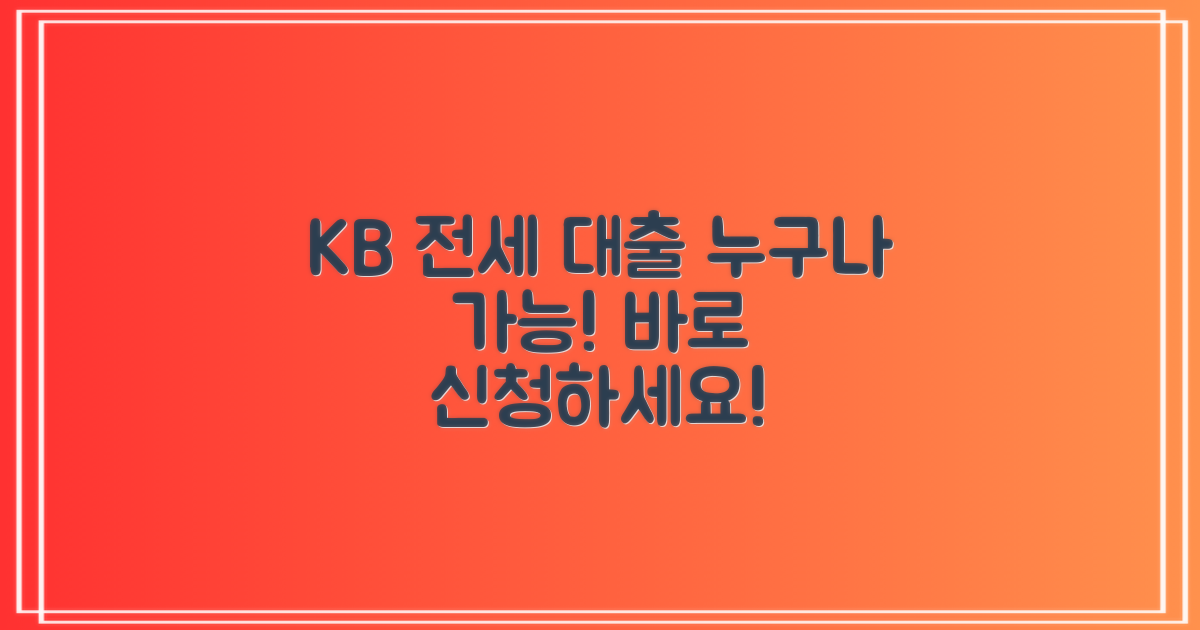 KB 전세 대출 누구나 가능! 바로 신청하세요!